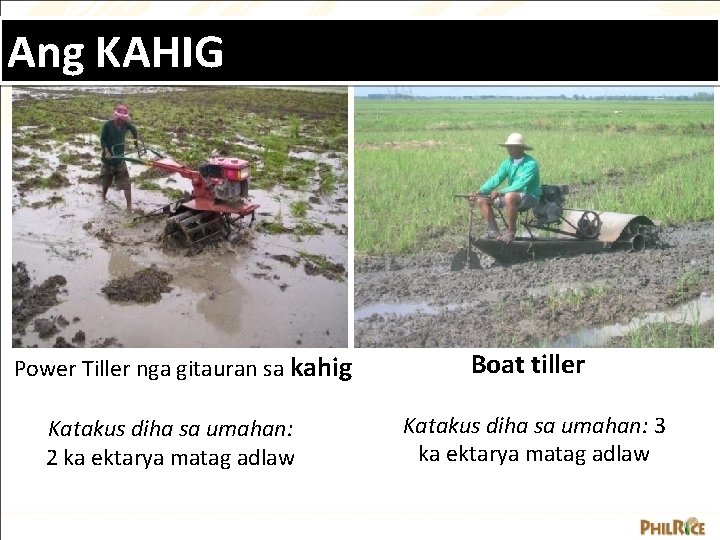 Ang KAHIG

Power Tiller nga gitauran sa kahig

Katakus diha sa umahan: 2 ka ektarya matag adlaw

Boat tiller

Katakus diha sa umahan: 3 ka ektarya matag adlaw

PHILRICE